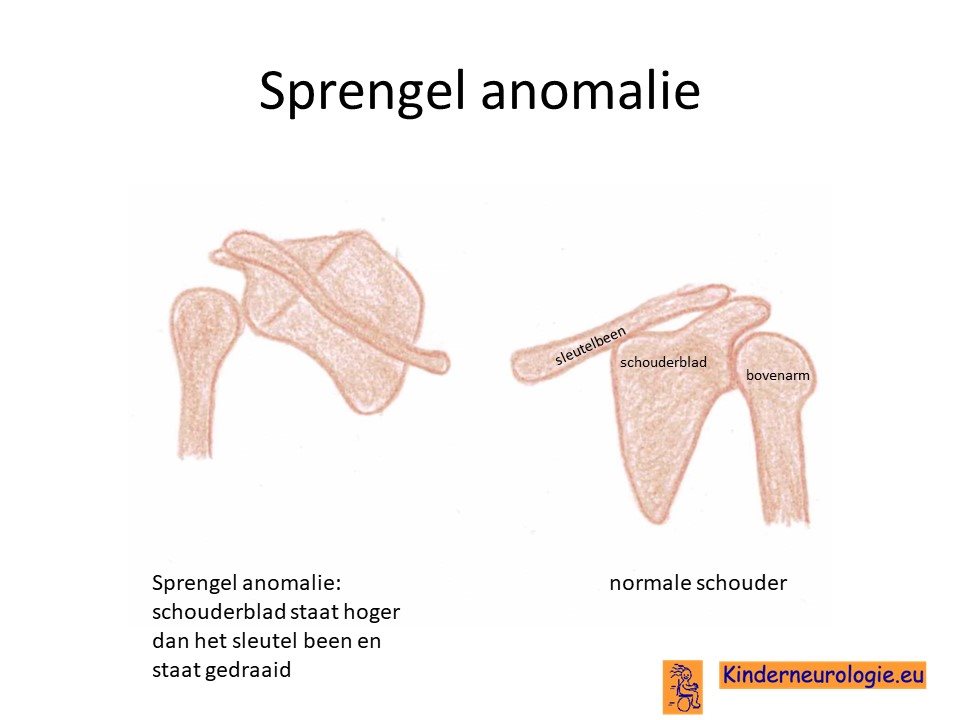 Sprengel anomalie

sleutelbeen
schouderblad
bovenarm

Sprengel anomalie:
schouderblad staat hoger dan het sleutel been en staat gedraaid

normale schouder

Kinderneurologie.eu